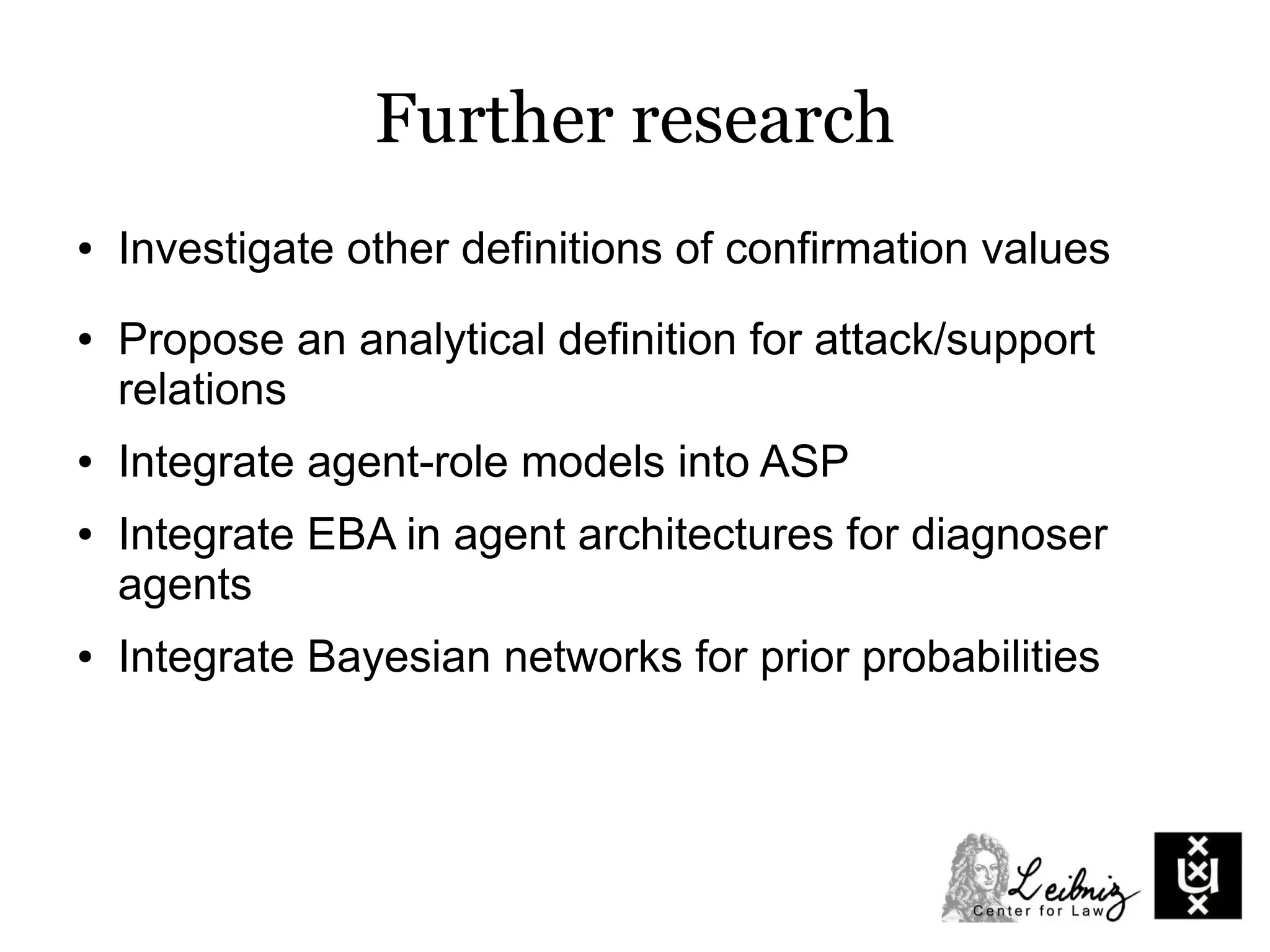 Further research

• Investigate other definitions of confirmation values

• Propose an analytical definition for attack/support relations

• Integrate agent-role models into ASP

• Integrate EBA in agent architectures for diagnoser agents

• Integrate Bayesian networks for prior probabilities

Leibniz
Center for Law